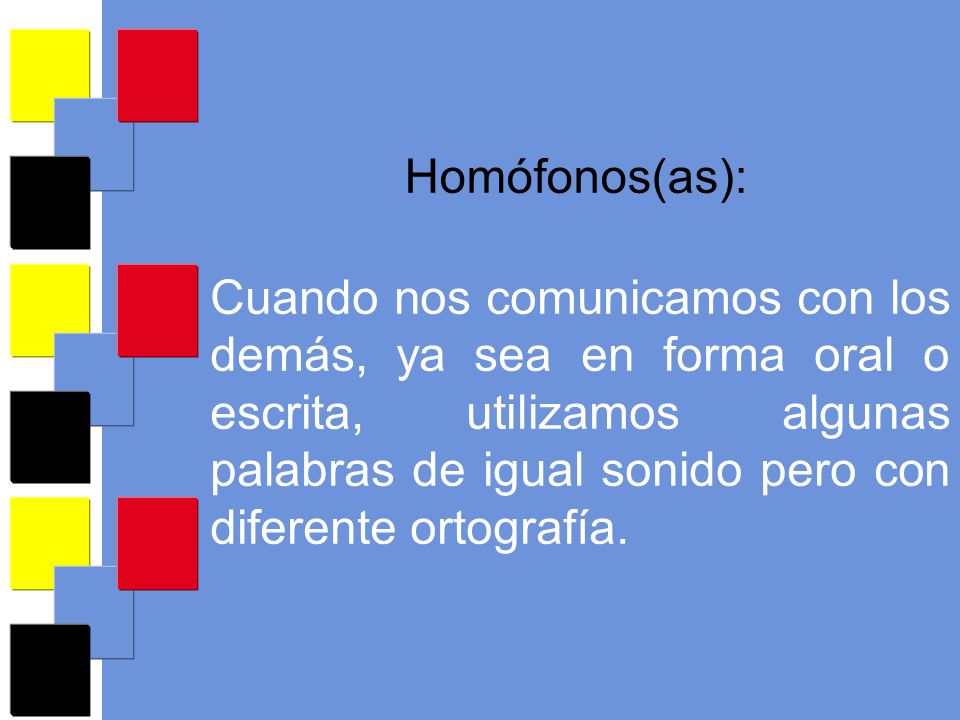 Homófonos(as):

Cuando nos comunicamos con los demás, ya sea en forma oral o escrita, utilizamos algunas palabras de igual sonido pero con diferente ortografía.